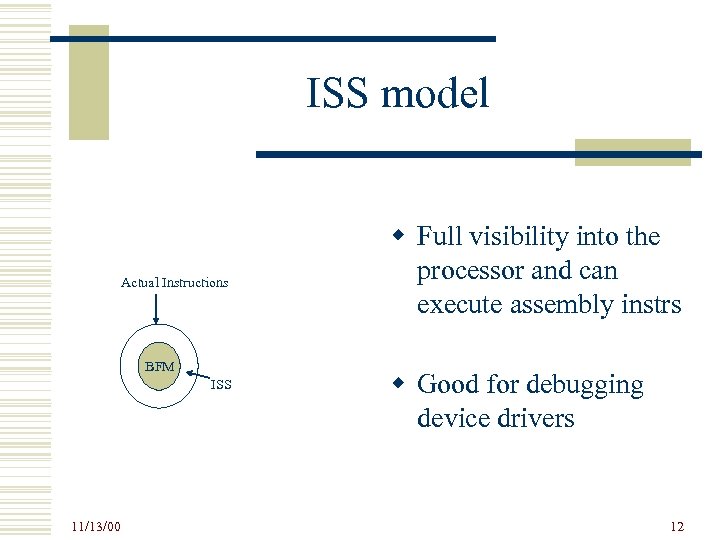 ISS model

Actual Instructions

BFM

ISS

◆ Full visibility into the processor and can execute assembly instrs

◆ Good for debugging device drivers

11/13/00

12